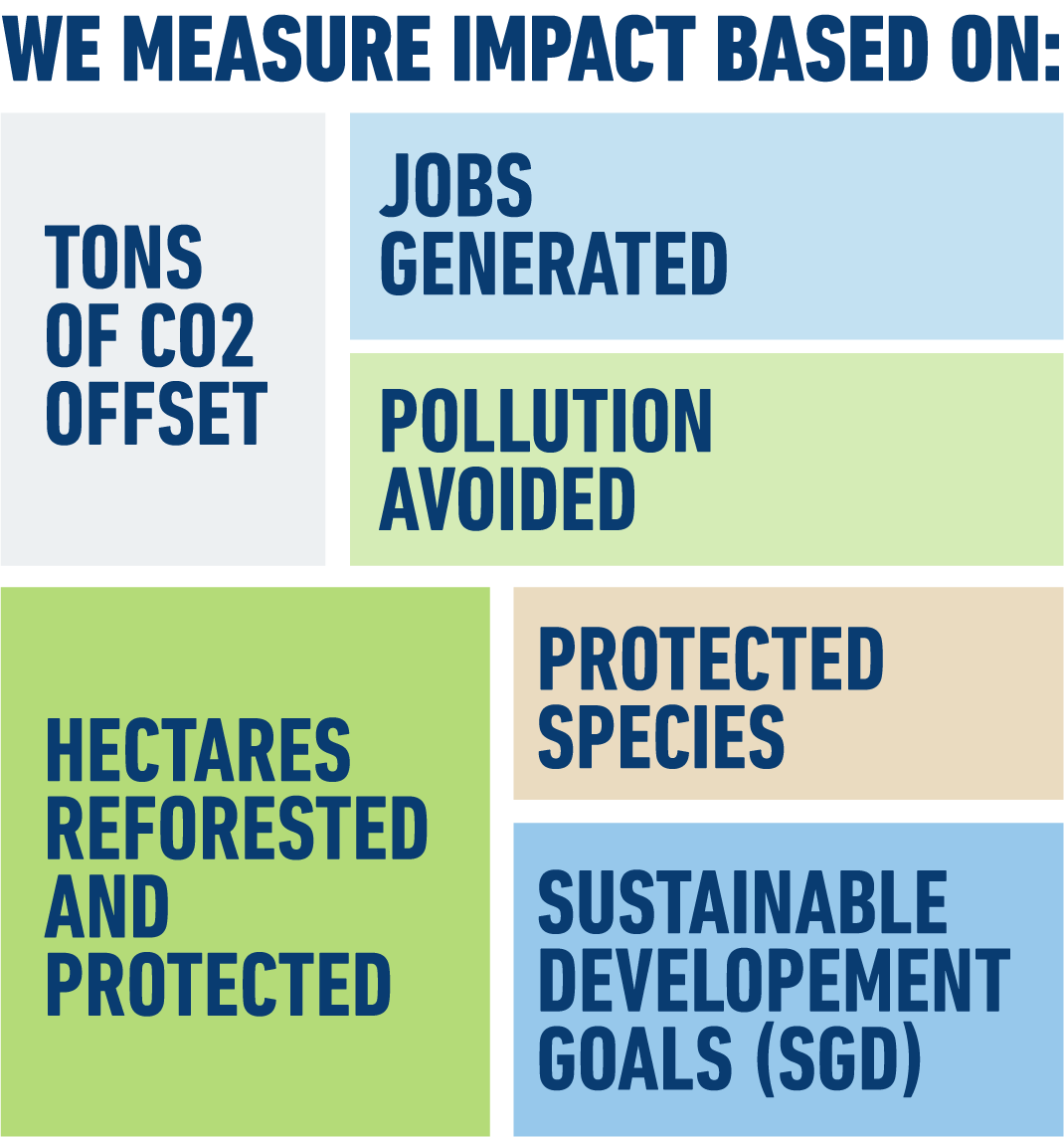 WE MEASURE IMPACT BASED ON:

TONS OF CO2 OFFSET

JOBS GENERATED

POLLUTION AVOIDED

HECTARES REFORESTED AND PROTECTED

PROTECTED SPECIES

SUSTAINABLE DEVELOPEMENT GOALS (SGD)